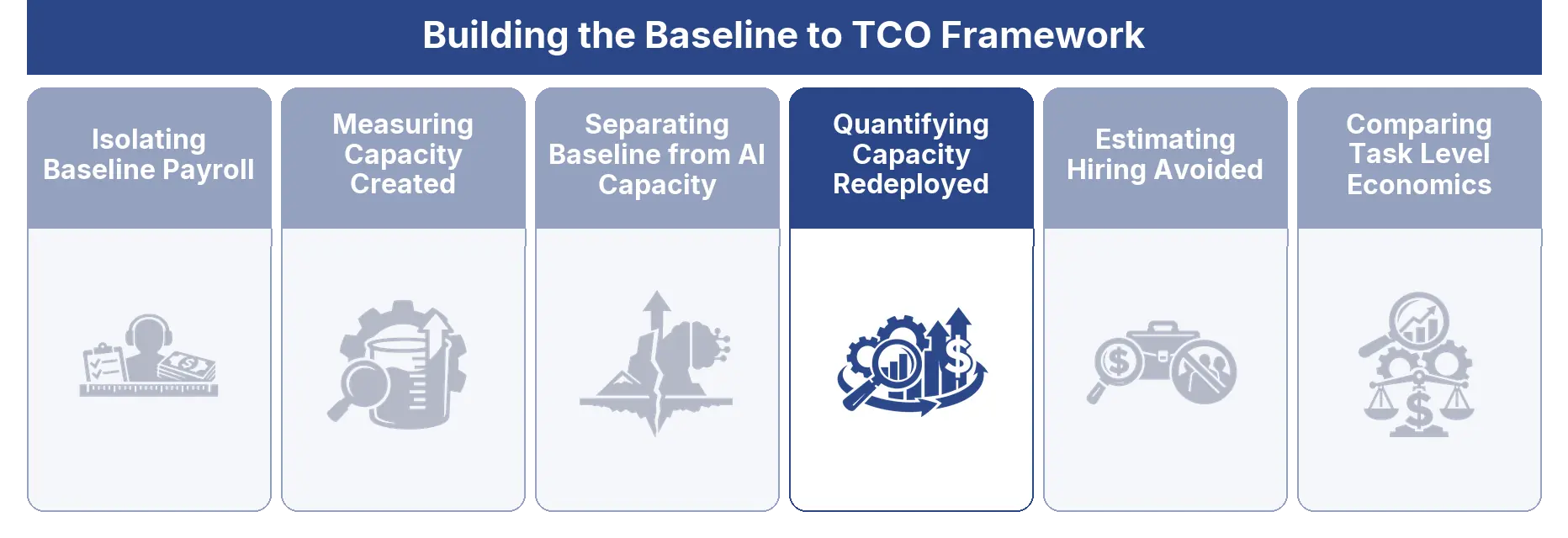 Building the Baseline to TCO Framework

Isolating Baseline Payroll

Measuring Capacity Created

Separating Baseline from AI Capacity

Quantifying Capacity Redeployed

Estimating Hiring Avoided

Comparing Task Level Economics